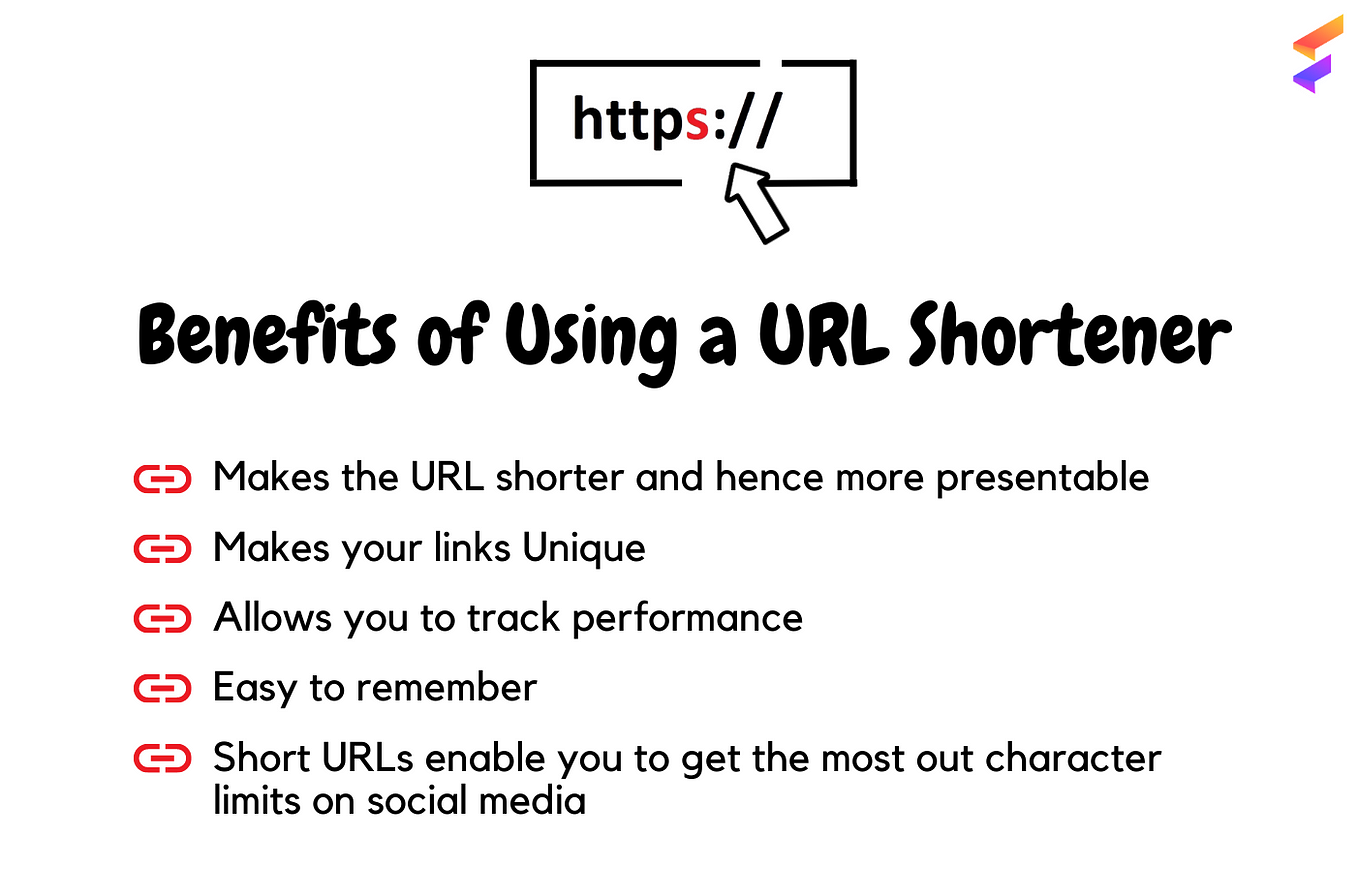 https://

Benefits of Using a URL Shortener

Makes the URL shorter and hence more presentable

Makes your links Unique

Allows you to track performance

Easy to remember

Short URLs enable you to get the most out character limits on social media